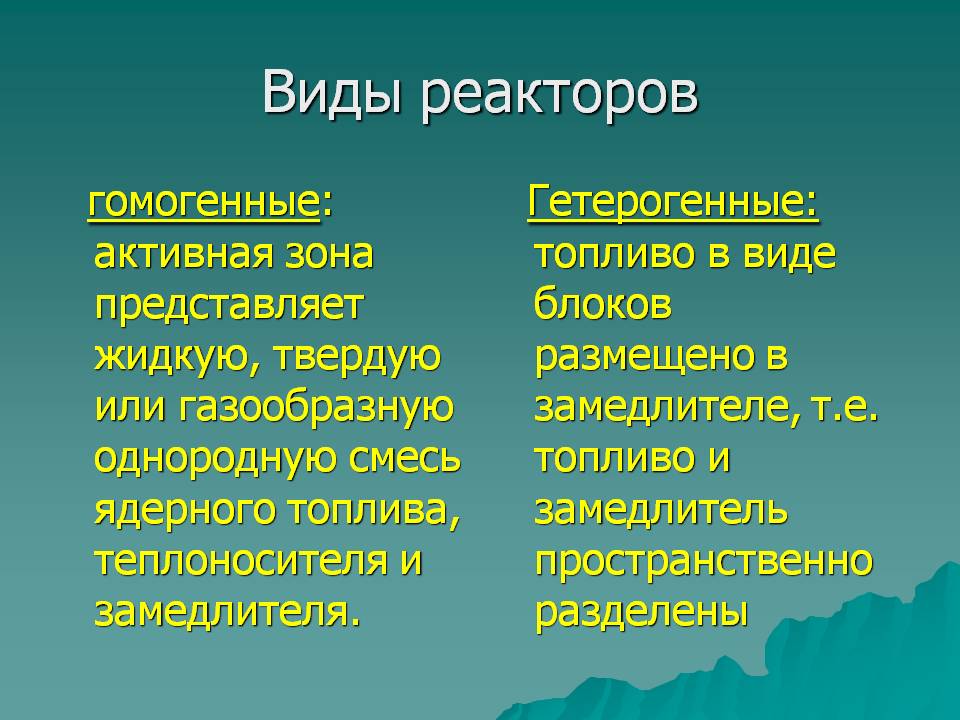 Виды реакторов

гомогенные: активная зона представляет жидкую, твердую или газообразную однородную смесь ядерного топлива, теплоносителя и замедлителя.

Гетерогенные: топливо в виде блоков размещено в замедлителе, т.е. топливо и замедлитель пространственно разделены